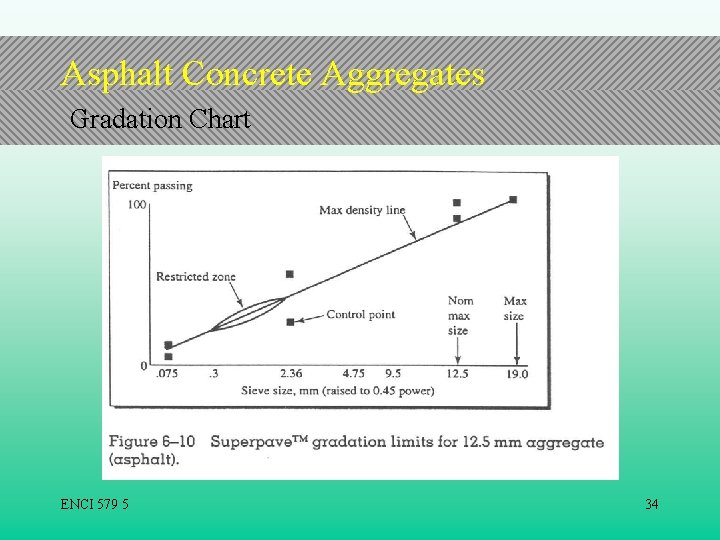 Asphalt Concrete Aggregates

Gradation Chart

Percent passing

100

0

Max density line

Restricted zone

Control point

Nom max size

Max size

.075 .3 2.36 4.75 9.5 12.5 19.0

Sieve size, mm (raised to 0.45 power)

Figure 6–10 Superpave™ gradation limits for 12.5 mm aggregate (asphalt).

ENCI 579 5

34